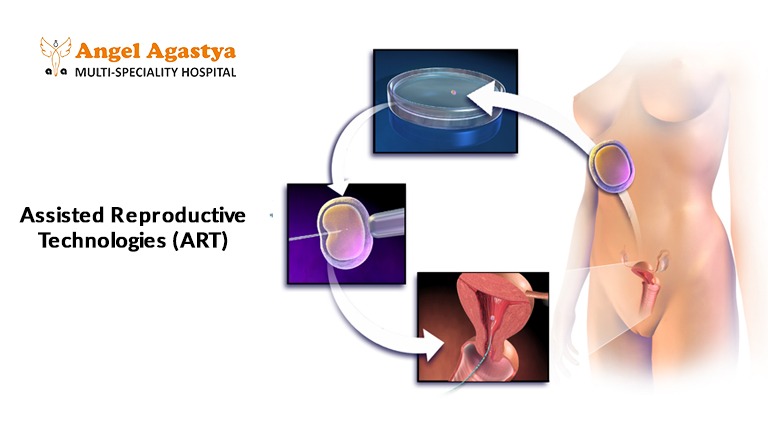 Angel Agastya
MULTI-SPECIALITY HOSPITAL

Assisted Reproductive Technologies (ART)